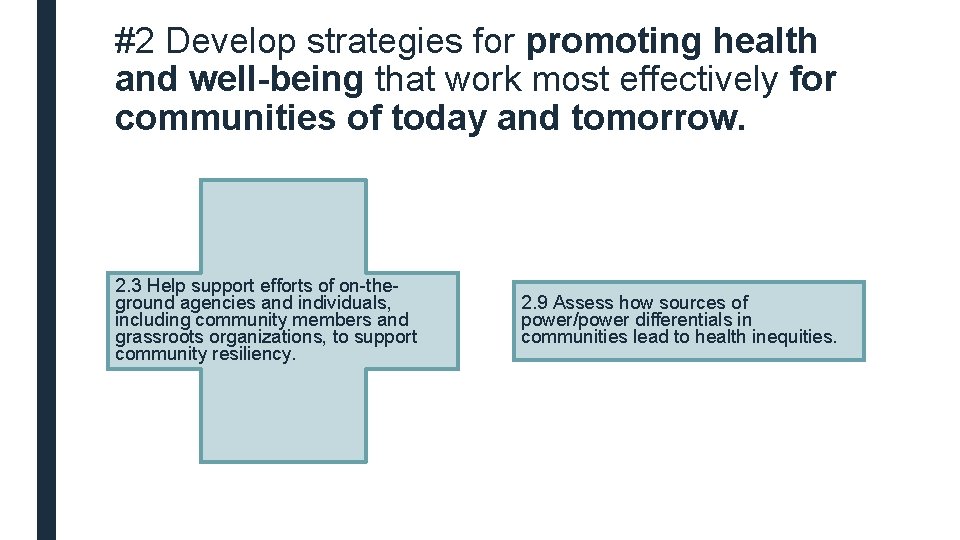 #2 Develop strategies for promoting health and well-being that work most effectively for communities of today and tomorrow.

2.3 Help support efforts of on-the-ground agencies and individuals, including community members and grassroots organizations, to support community resiliency.

2.9 Assess how sources of power/power differentials in communities lead to health inequities.